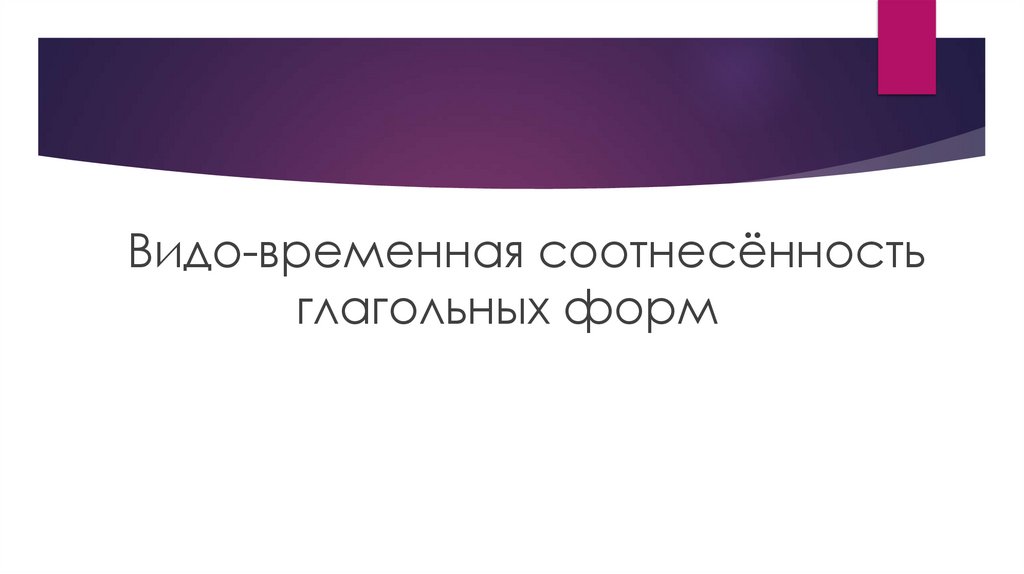 Видо-временная соотнесённость глагольных форм